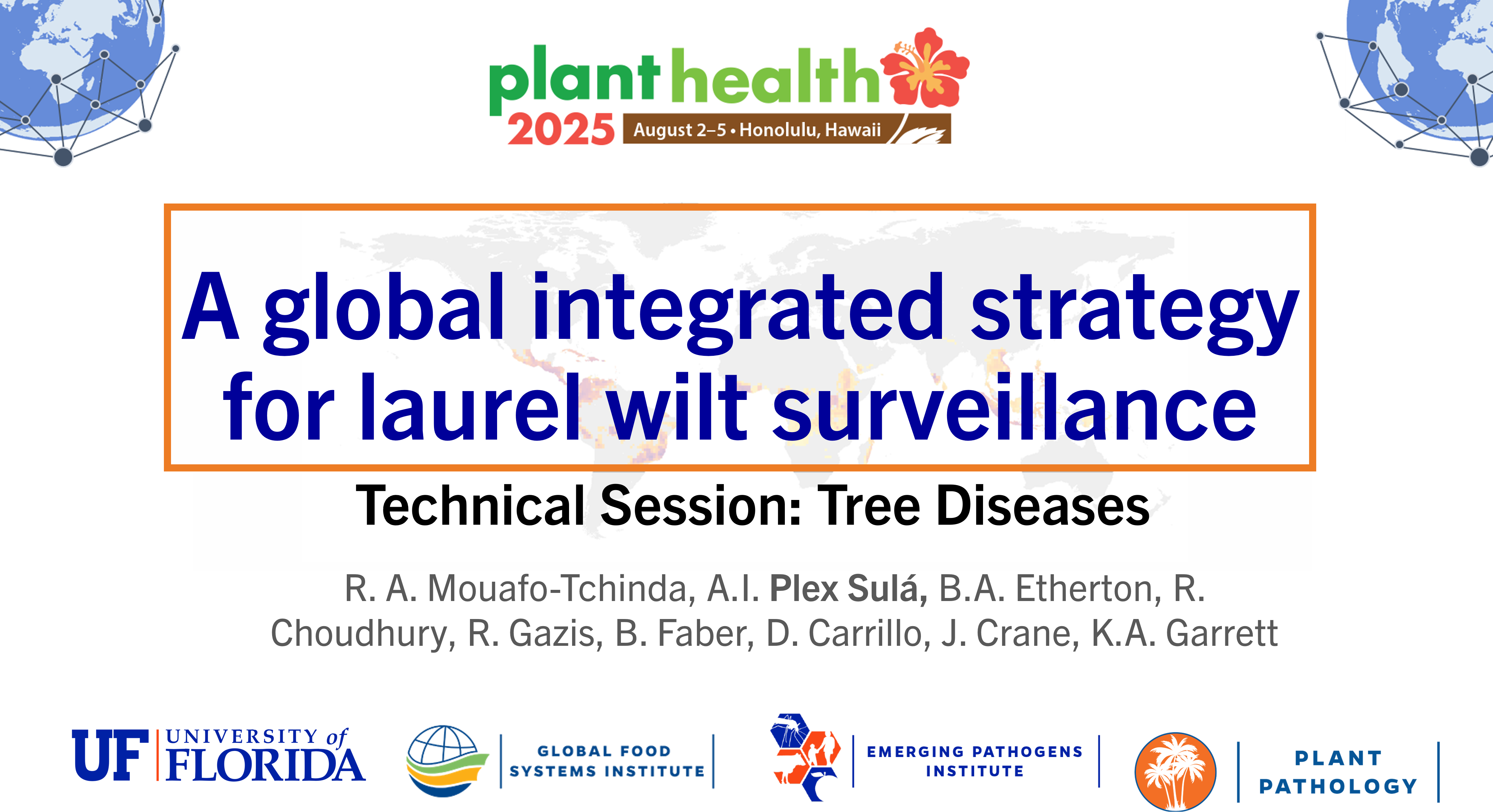 plant health
2025 August 2–5 • Honolulu, Hawaii

A global integrated strategy for laurel wilt surveillance

Technical Session: Tree Diseases

R. A. Mouafo-Tchinda, A.I. Plex Sulá, B.A. Etherton, R. Choudhury, R. Gazis, B. Faber, D. Carrillo, J. Crane, K.A. Garrett

UF UNIVERSITY of FLORIDA

GLOBAL FOOD SYSTEMS INSTITUTE

EMERGING PATHOGENS INSTITUTE

PLANT PATHOLOGY